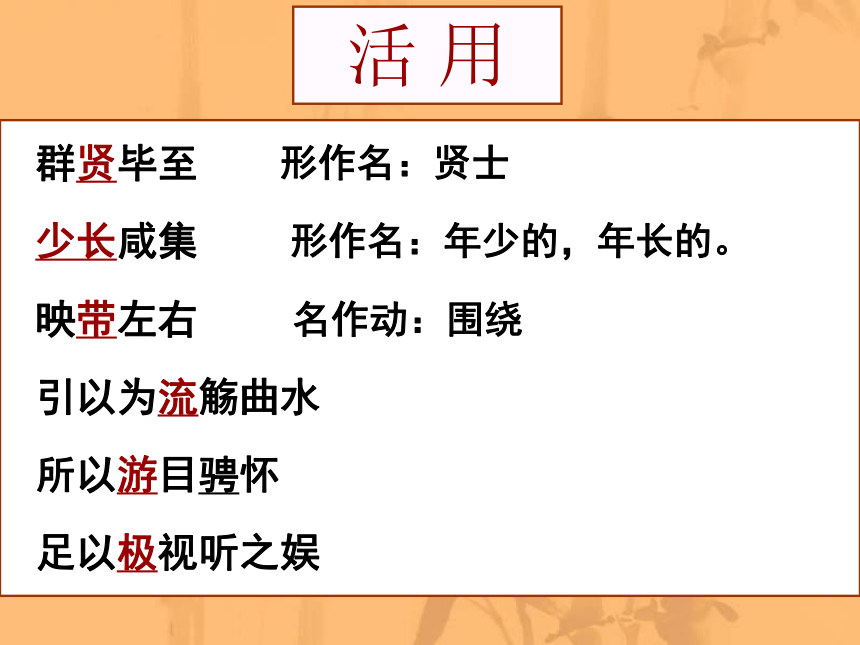 活用

群贤毕至　　形作名：贤士

少长咸集　　形作名：年少的，年长的。

映带左右　　名作动：围绕

引以为流觞曲水

所以游目骋怀

足以极视听之娱